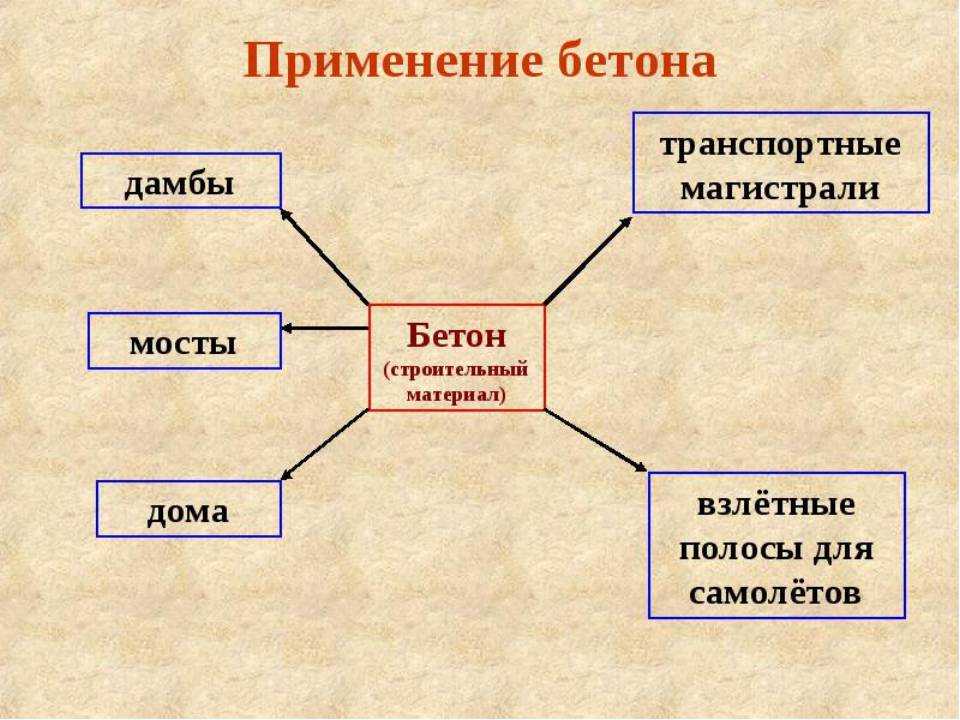 Применение бетона

дамбы

транспортные магистрали

мосты

Бетон
(строительный материал)

дома

взлётные полосы для самолётов